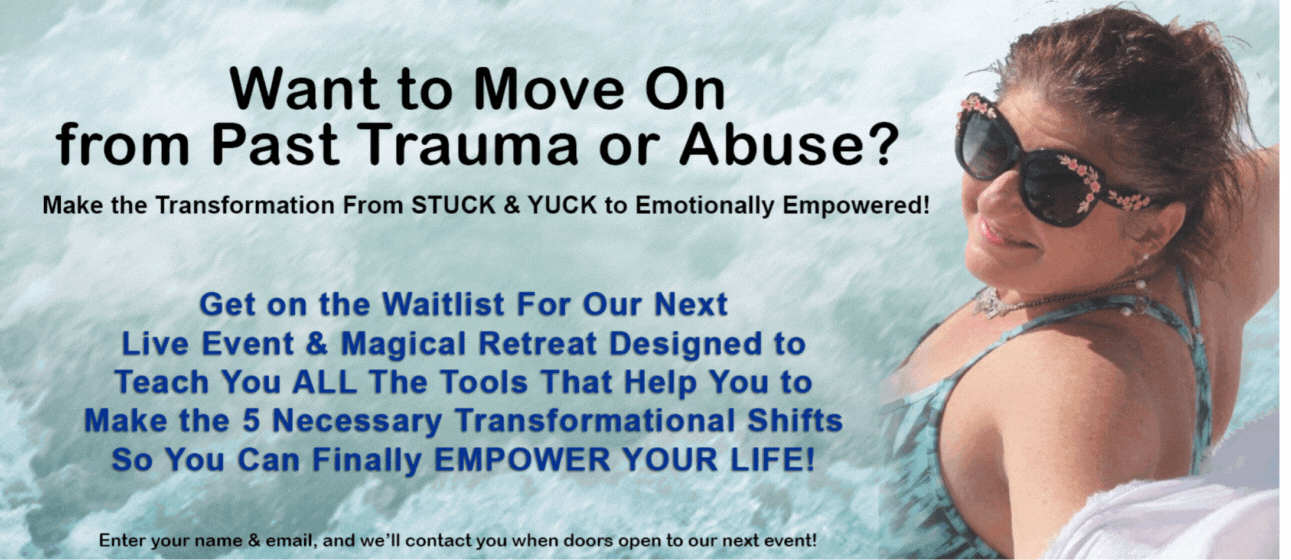 Want to Move On from Past Trauma or Abuse?

Make the Transformation From STUCK & YUCK to Emotionally Empowered!

Get on the Waitlist For Our Next Live Event & Magical Retreat Designed to Teach You ALL The Tools That Help You to Make the 5 Necessary Transformational Shifts So You Can Finally EMPOWER YOUR LIFE!

Enter your name & email, and we'll contact you when doors open to our next event!